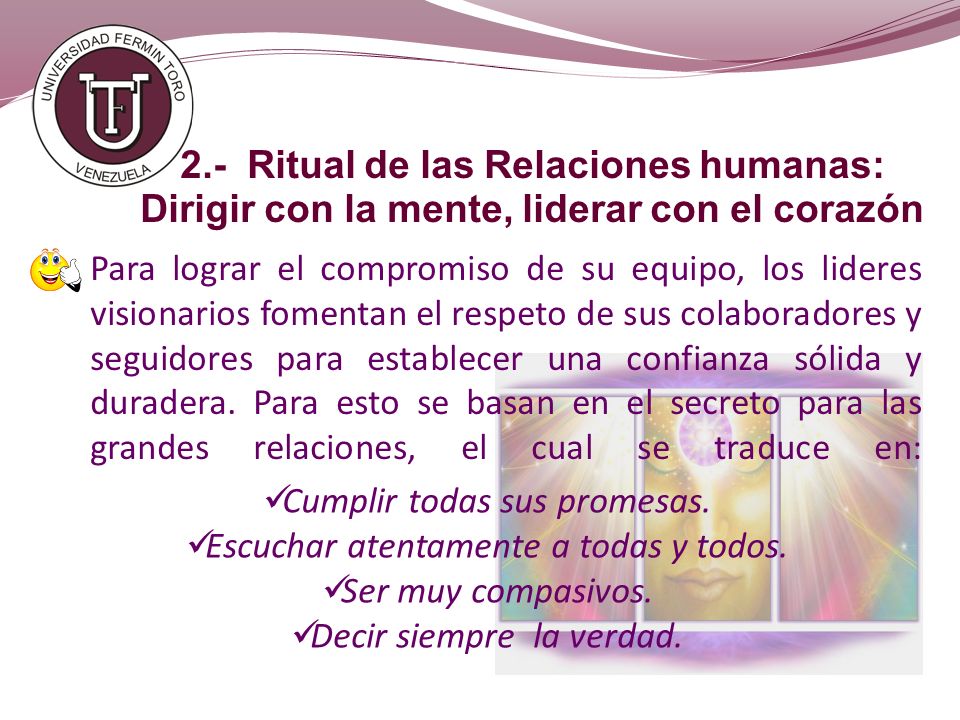 UNIVERSIDAD FERMIN TORO
UFT
VENEZUELA

2.- Ritual de las Relaciones humanas: Dirigir con la mente, liderar con el corazón

Para lograr el compromiso de su equipo, los lideres visionarios fomentan el respeto de sus colaboradores y seguidores para establecer una confianza sólida y duradera. Para esto se basan en el secreto para las grandes relaciones, el cual se traduce en:

✓Cumplir todas sus promesas.
✓Escuchar atentamente a todas y todos.
✓Ser muy compasivos.
✓Decir siempre la verdad.